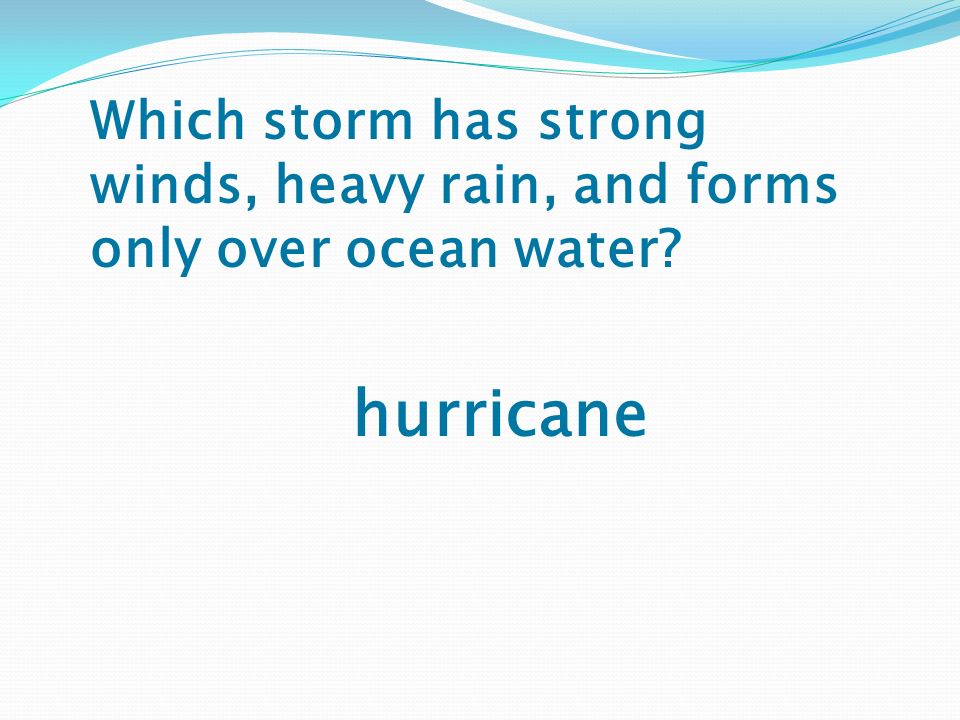 Which storm has strong winds, heavy rain, and forms only over ocean water?

hurricane